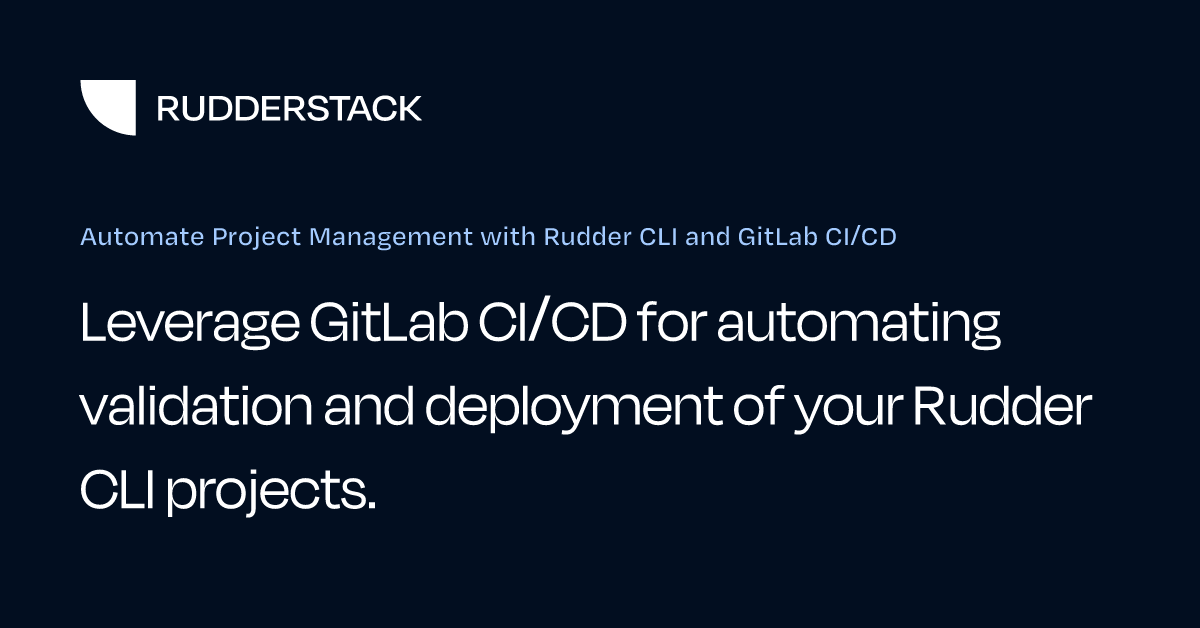 RUDDERSTACK

Automate Project Management with Rudder CLI and GitLab CI/CD

Leverage GitLab CI/CD for automating validation and deployment of your Rudder CLI projects.